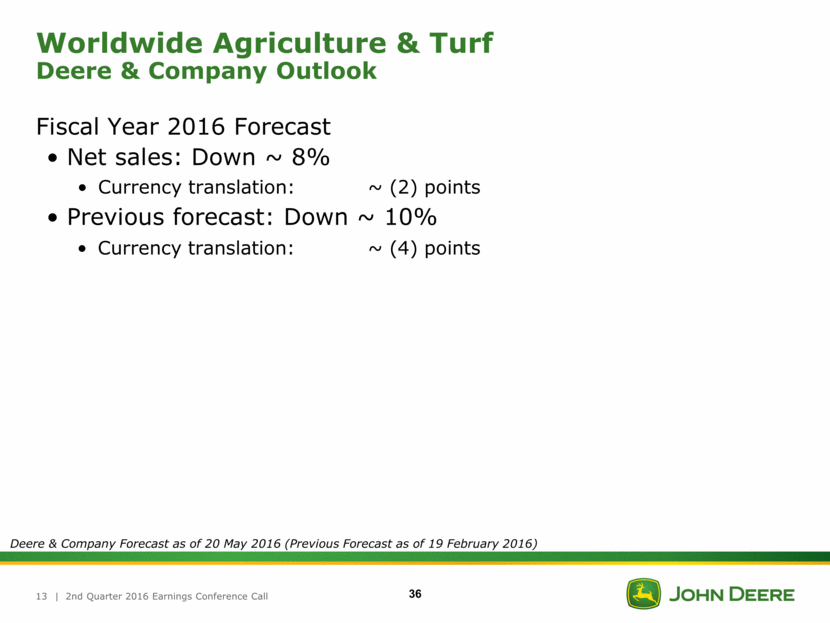 Worldwide Agriculture & Turf
Deere & Company Outlook

Fiscal Year 2016 Forecast
• Net sales: Down ~ 8%
• Currency translation: ~ (2) points
• Previous forecast: Down ~ 10%
• Currency translation: ~ (4) points

Deere & Company Forecast as of 20 May 2016 (Previous Forecast as of 19 February 2016)

13 | 2nd Quarter 2016 Earnings Conference Call

36

JOHN DEERE